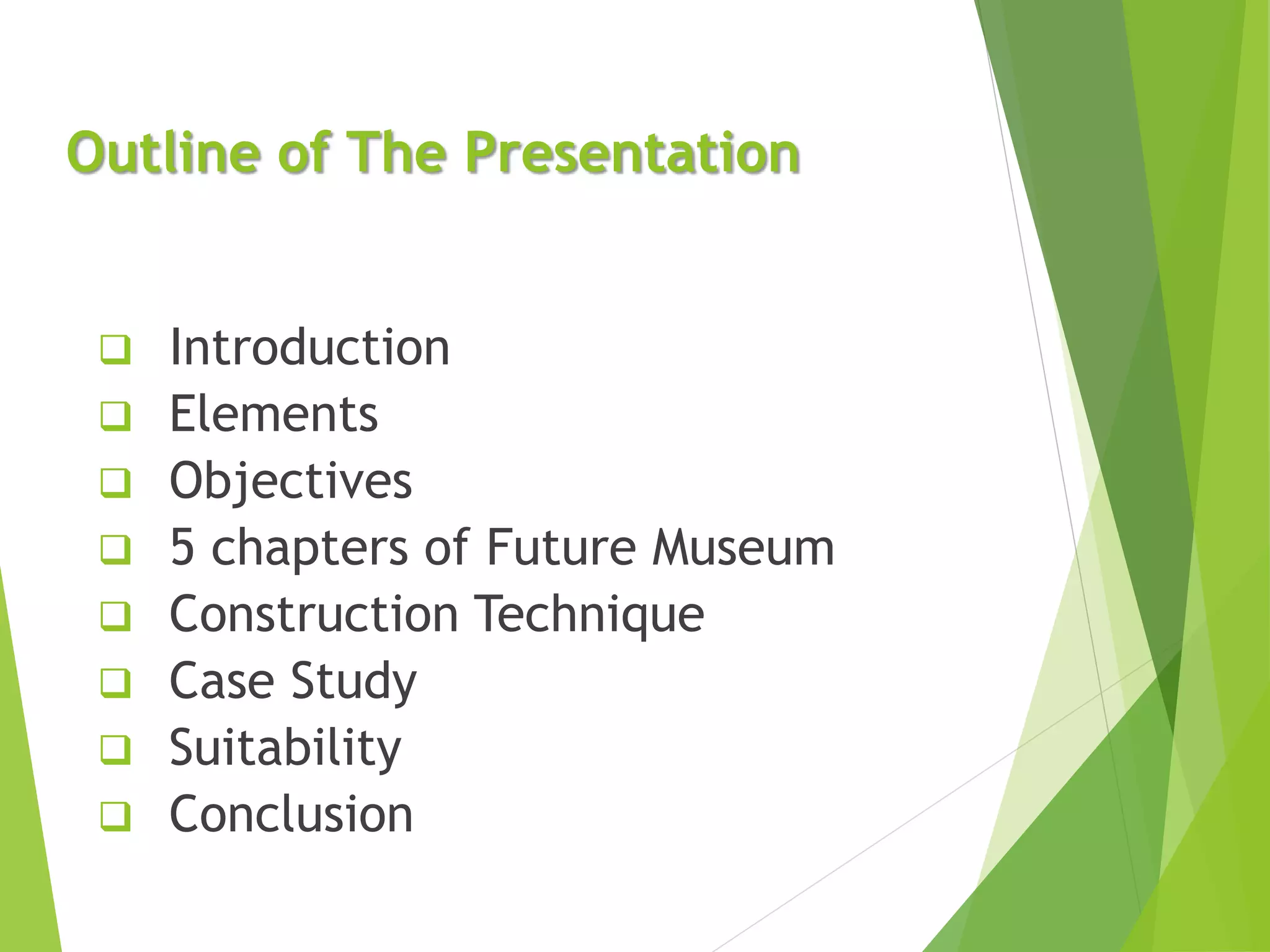 Outline of The Presentation

❑ Introduction
❑ Elements
❑ Objectives
❑ 5 chapters of Future Museum
❑ Construction Technique
❑ Case Study
❑ Suitability
❑ Conclusion